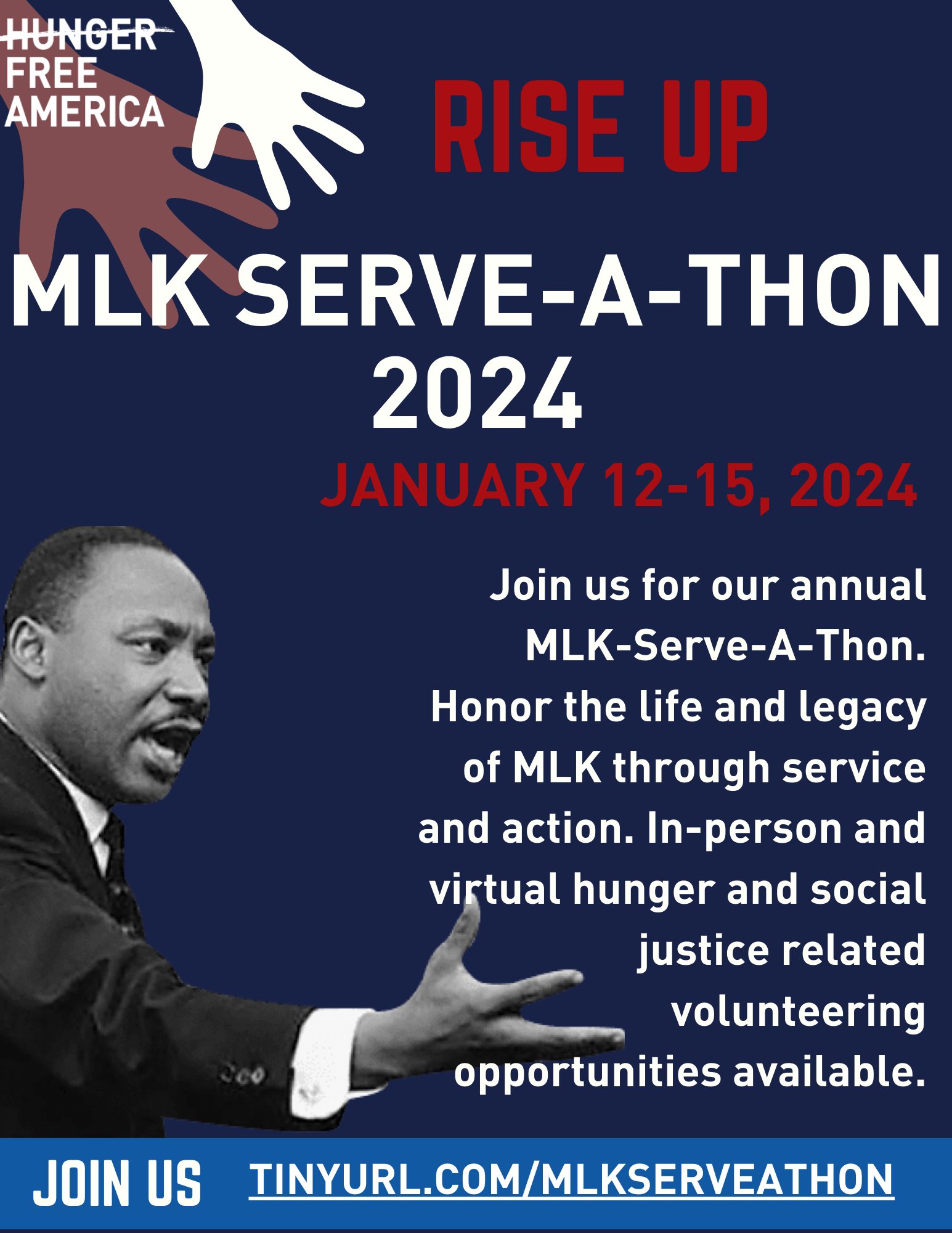 HUNGER FREE AMERICA

RISE UP

MLK SERVE-A-THON 2024

JANUARY 12-15, 2024

Join us for our annual MLK-Serve-A-Thon. Honor the life and legacy of MLK through service and action. In-person and virtual hunger and social justice related volunteering opportunities available.

JOIN US TINYURL.COM/MLKSERVEATHON